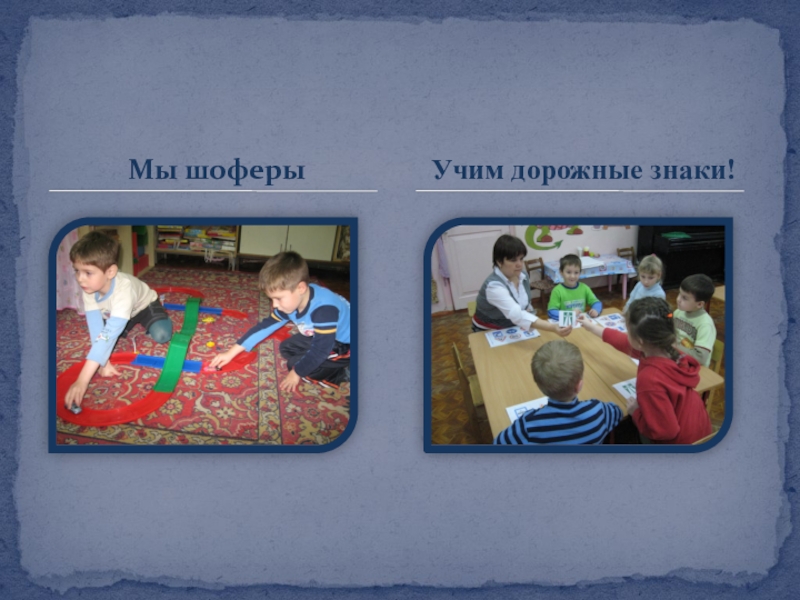 Мы шоферы

Учим дорожные знаки!